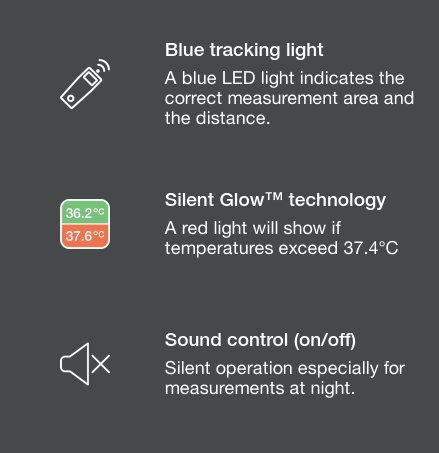 Blue tracking light

A blue LED light indicates the correct measurement area and the distance.

36.2°C
37.6°C

Silent Glow™ technology

A red light will show if temperatures exceed 37.4°C

Sound control (on/off)

Silent operation especially for measurements at night.